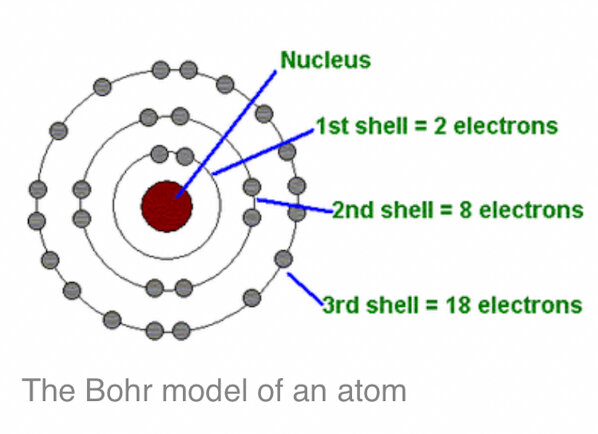 Nucleus

1st shell = 2 electrons

2nd shell = 8 electrons

3rd shell = 18 electrons

The Bohr model of an atom